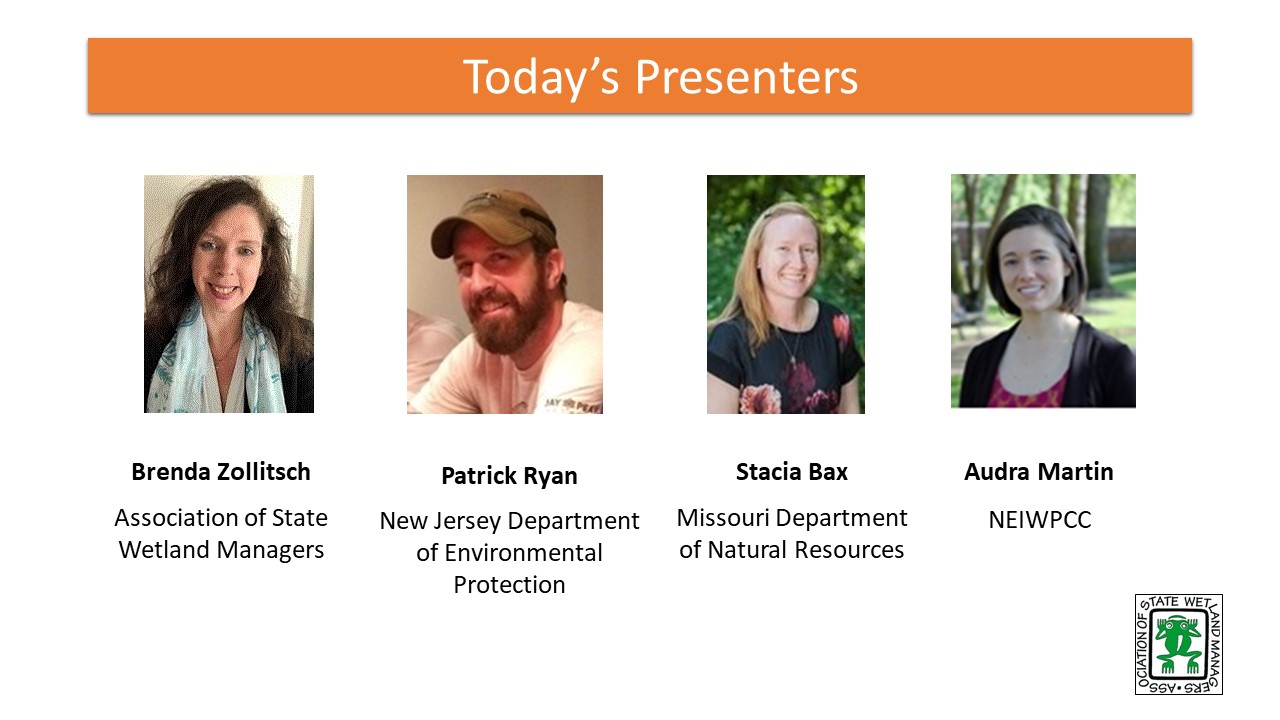 Today's Presenters

Brenda Zollitsch
Association of State Wetland Managers

Patrick Ryan
New Jersey Department of Environmental Protection

Stacia Bax
Missouri Department of Natural Resources

Audra Martin
NEIWPCC

ASSOCIATION OF STATE WETLAND MANAGERS